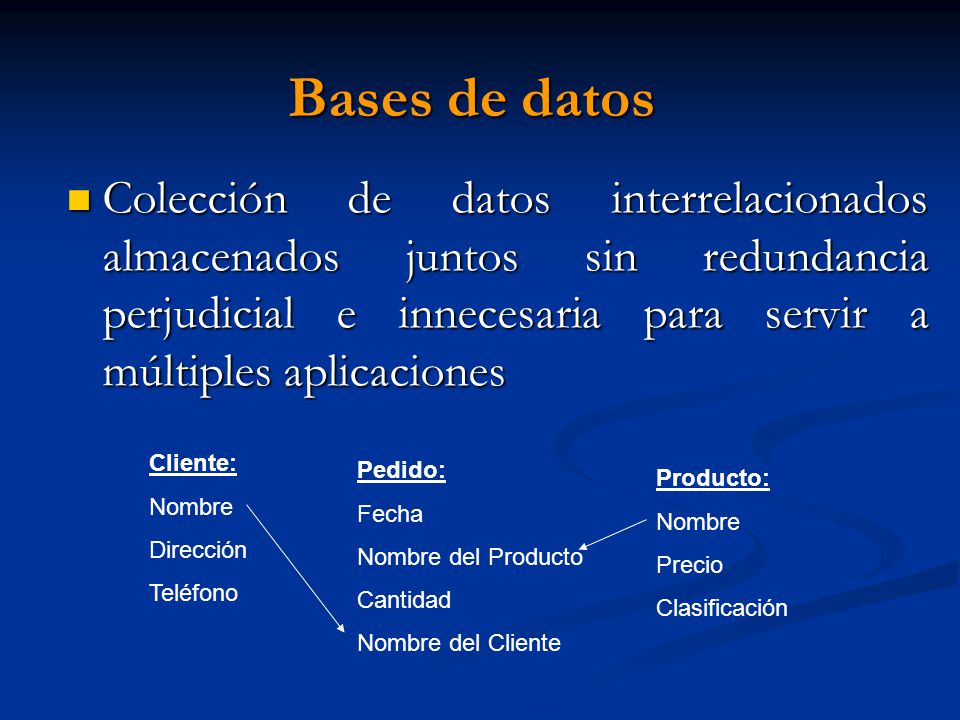 Bases de datos

Colección de datos interrelacionados almacenados juntos sin redundancia perjudicial e innecesaria para servir a múltiples aplicaciones

Cliente:
Nombre
Dirección
Teléfono

Pedido:
Fecha
Nombre del Producto
Cantidad
Nombre del Cliente

Producto:
Nombre
Precio
Clasificación